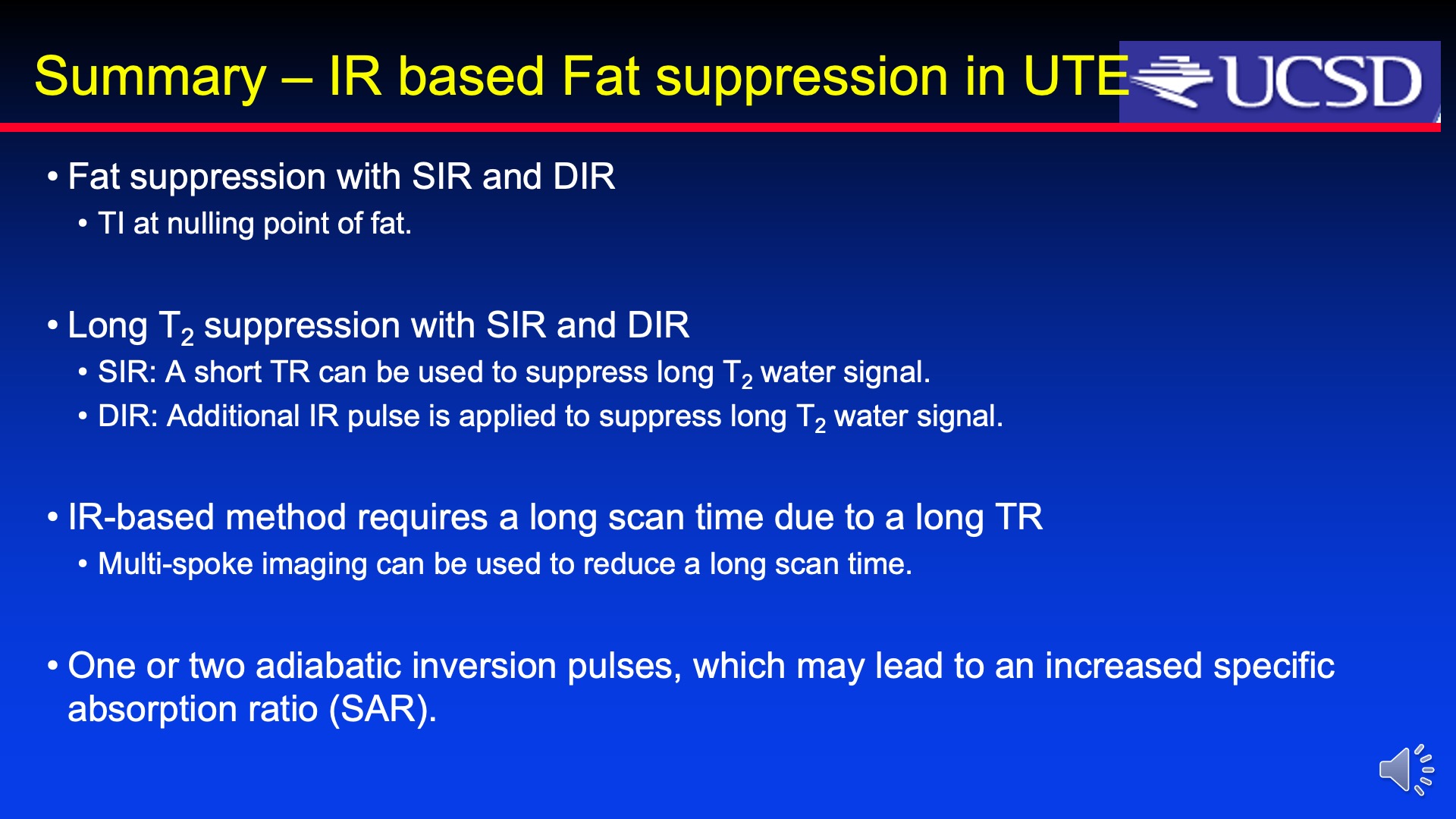 Summary – IR based Fat suppression in UTE

UCSD

• Fat suppression with SIR and DIR
  • TI at nulling point of fat.

• Long $T_2$ suppression with SIR and DIR
  • SIR: A short TR can be used to suppress long $T_2$ water signal.
  • DIR: Additional IR pulse is applied to suppress long $T_2$ water signal.

• IR-based method requires a long scan time due to a long TR
  • Multi-spoke imaging can be used to reduce a long scan time.

• One or two adiabatic inversion pulses, which may lead to an increased specific absorption ratio (SAR).